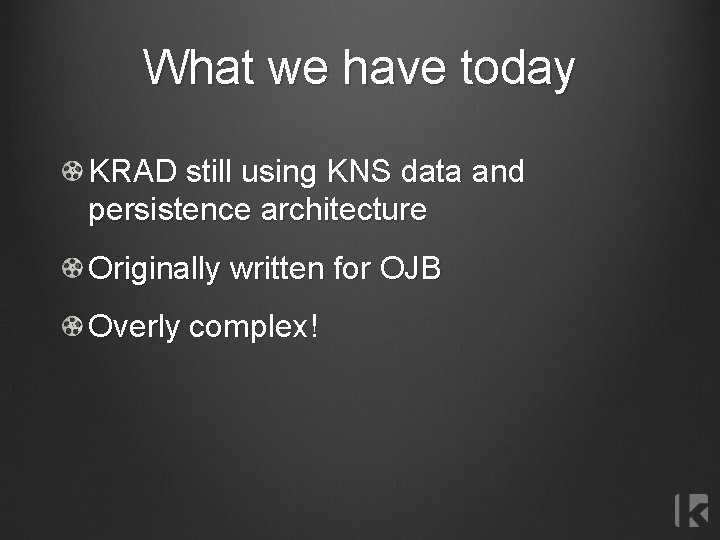 What we have today

KRAD still using KNS data and persistence architecture

Originally written for OJB

Overly complex!